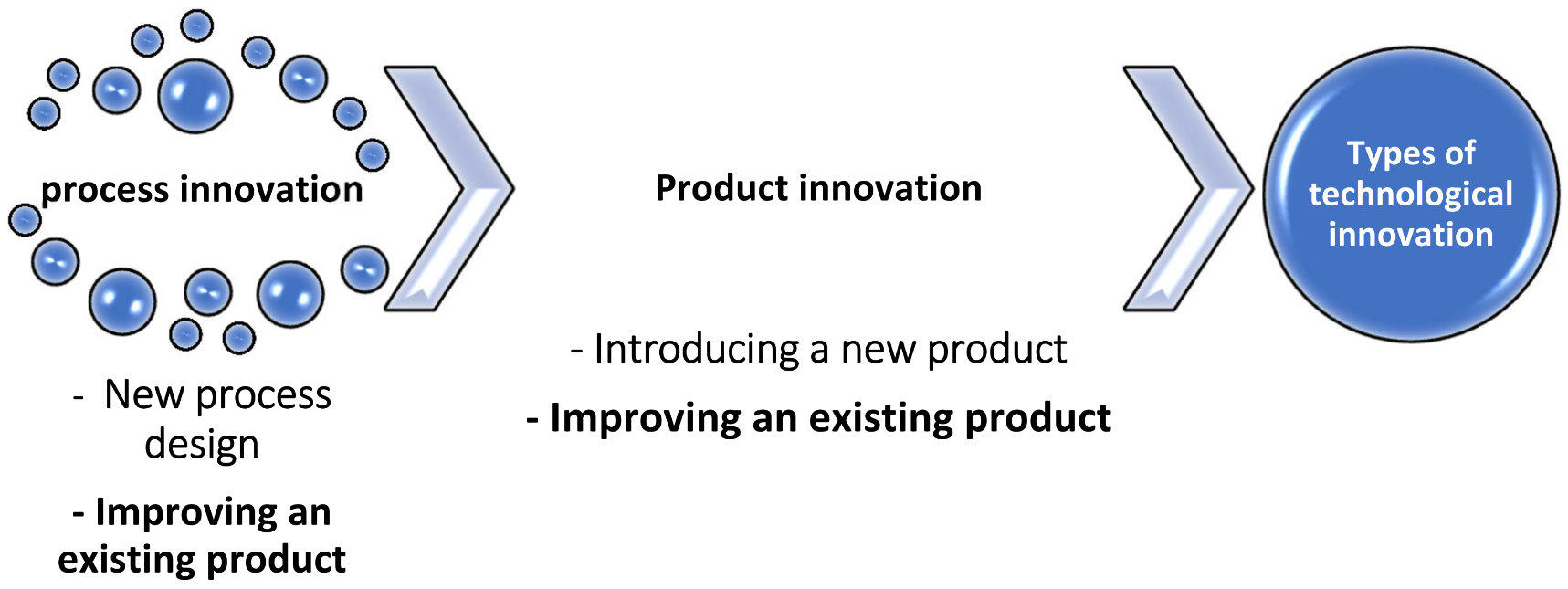 process innovation

- New process design

- Improving an existing product

Product innovation

- Introducing a new product

- Improving an existing product

Types of technological innovation